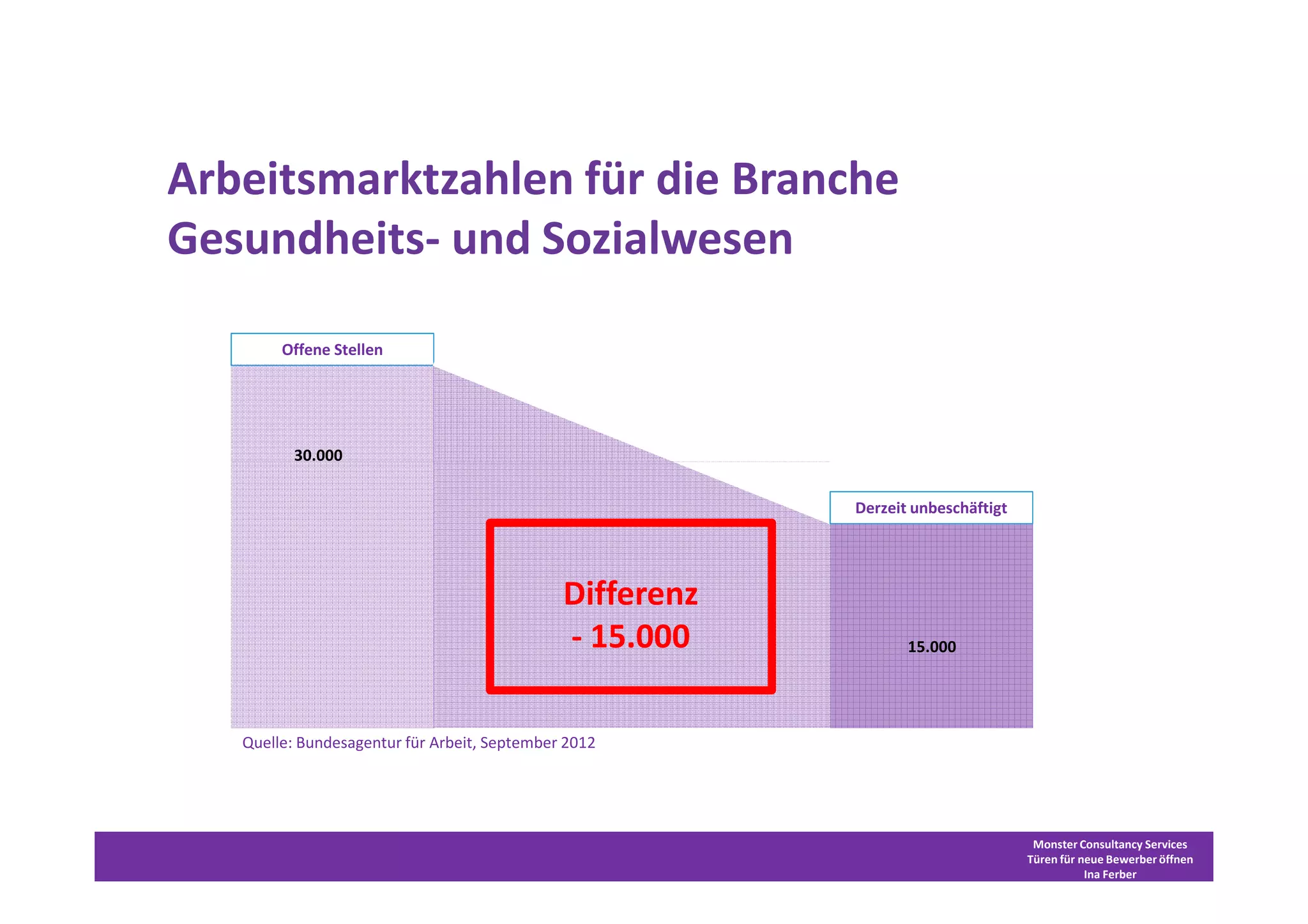 Arbeitsmarktzahlen für die Branche Gesundheits- und Sozialwesen

Offene Stellen

30.000

Differenz
- 15.000

Derzeit unbeschäftigt

15.000

Quelle: Bundesagentur für Arbeit, September 2012

Monster Consultancy Services
Türen für neue Bewerber öffnen
Ina Ferber